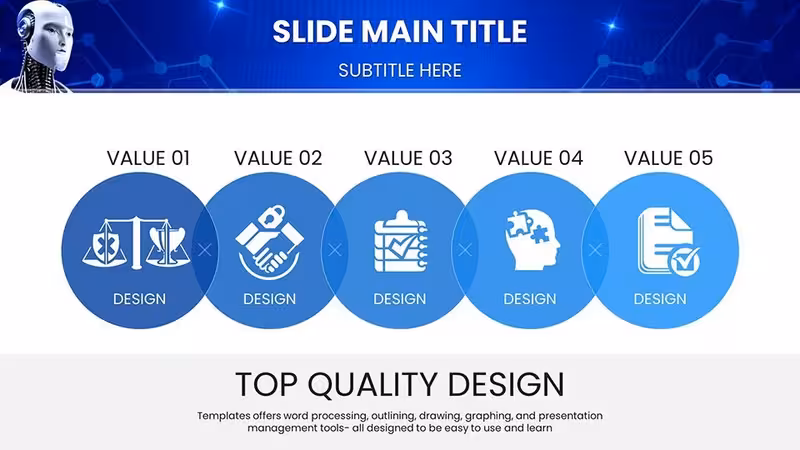 SLIDE MAIN TITLE

SUBTITLE HERE

VALUE 01

DESIGN

VALUE 02

DESIGN

VALUE 03

DESIGN

VALUE 04

DESIGN

VALUE 05

DESIGN

TOP QUALITY DESIGN

Templates offers word processing, outlining, drawing, graphing, and presentation management tools- all designed to be easy to use and learn